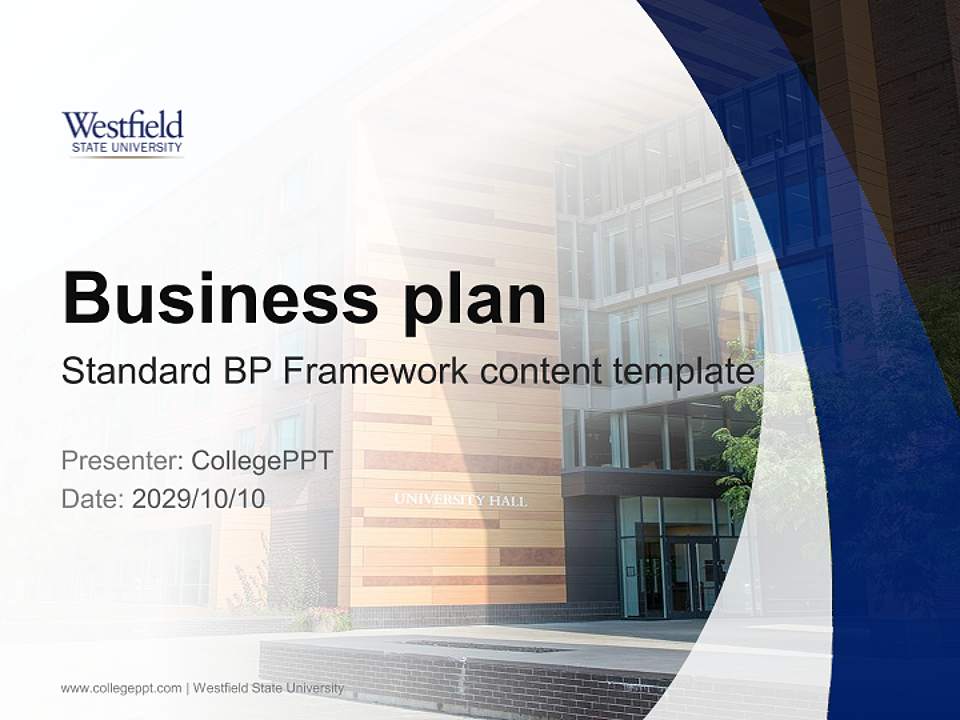 Westfield
STATE UNIVERSITY

Business plan

Standard BP Framework content template

Presenter: CollegePPT
Date: 2029/10/10

UNIVERSITY HALL

www.collegeppt.com | Westfield State University